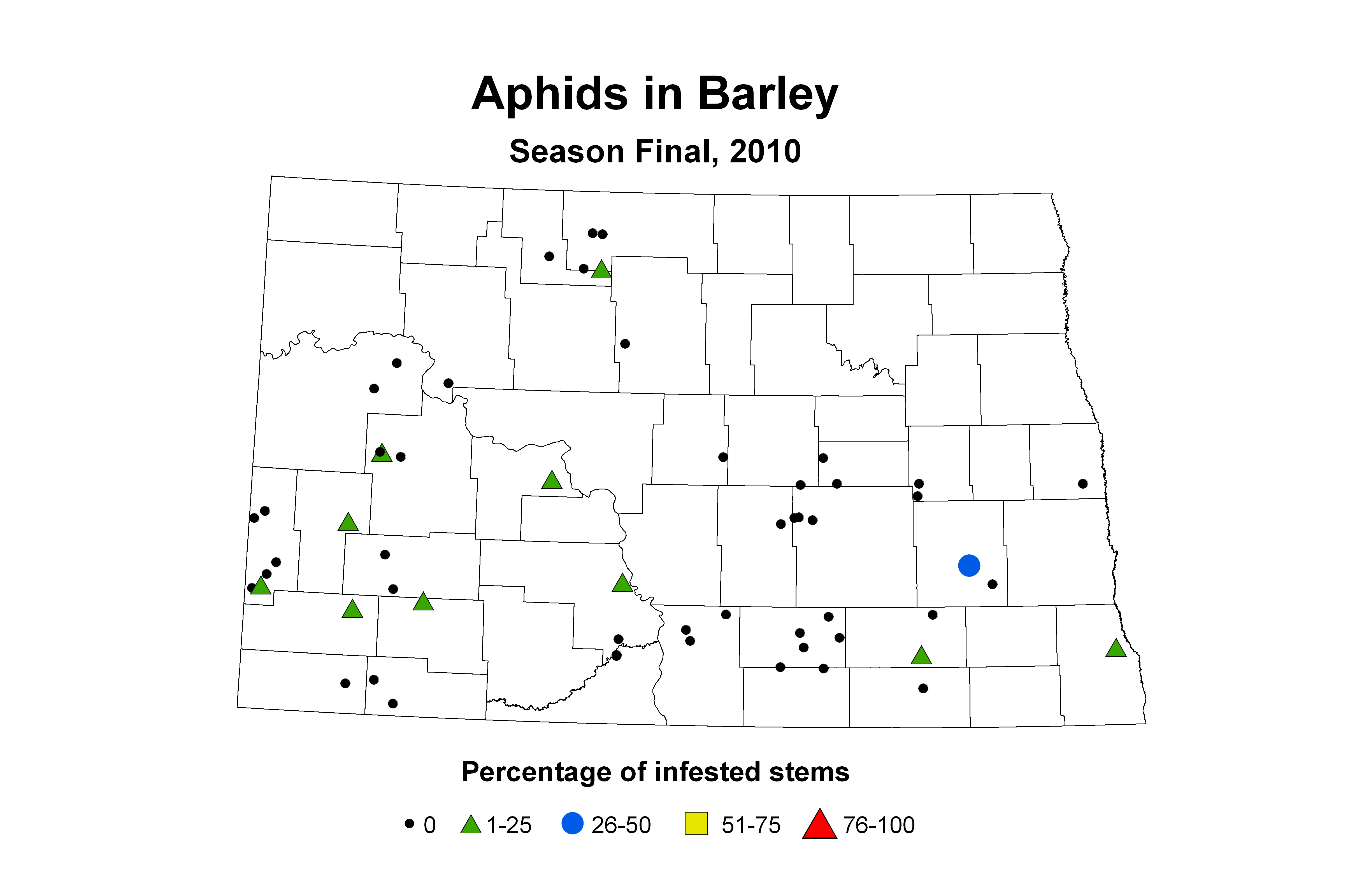 Aphids in Barley

Season Final, 2010

Percentage of infested stems

0  1-25  26-50  51-75  76-100